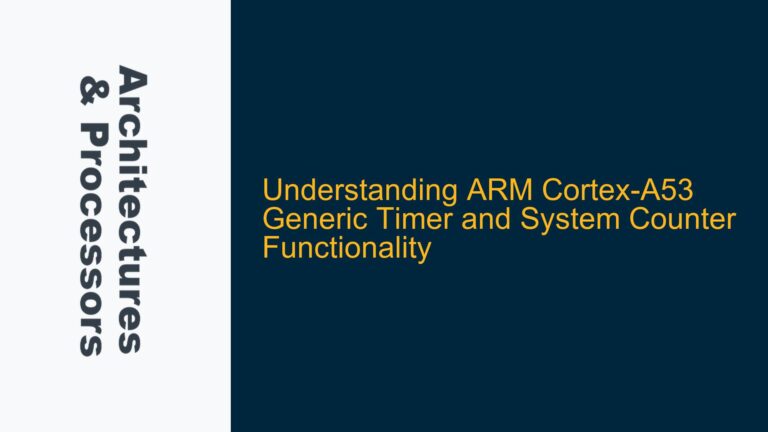 Architectures & Processors

Understanding ARM Cortex-A53 Generic Timer and System Counter Functionality